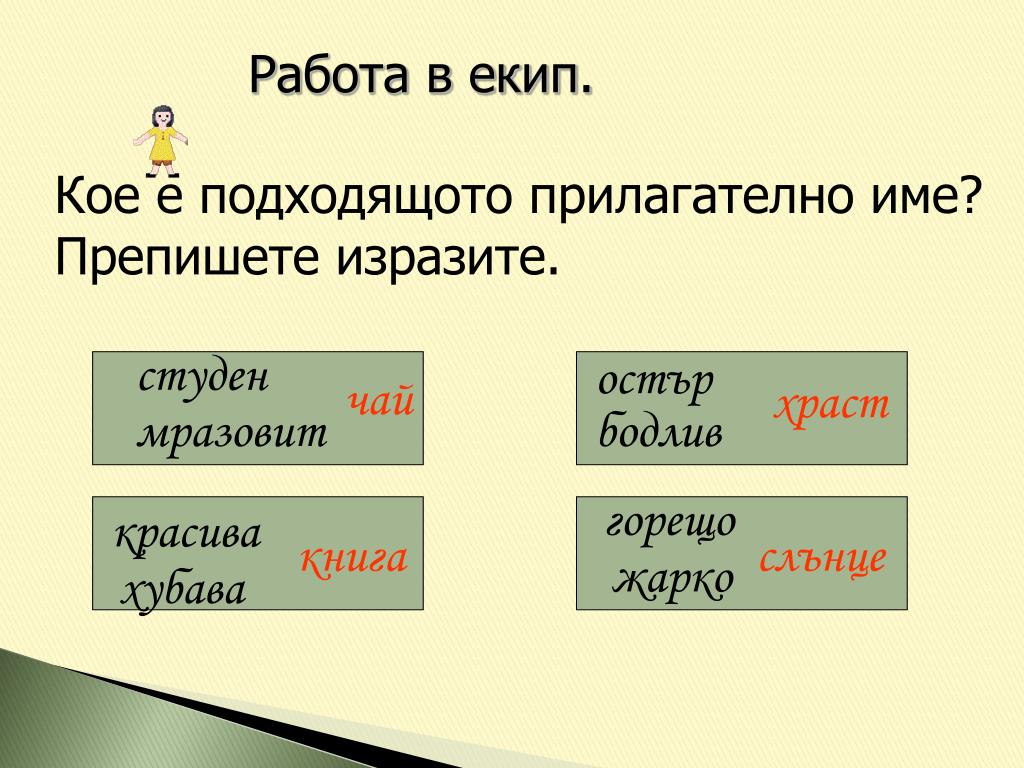 Работа в екип.

Кое е подходящото прилагателно име? Препишете изразите.

студен
мразовит
чай

остър
бодлив
храст

красива
хубава
книга

горещо
жарко
слънце